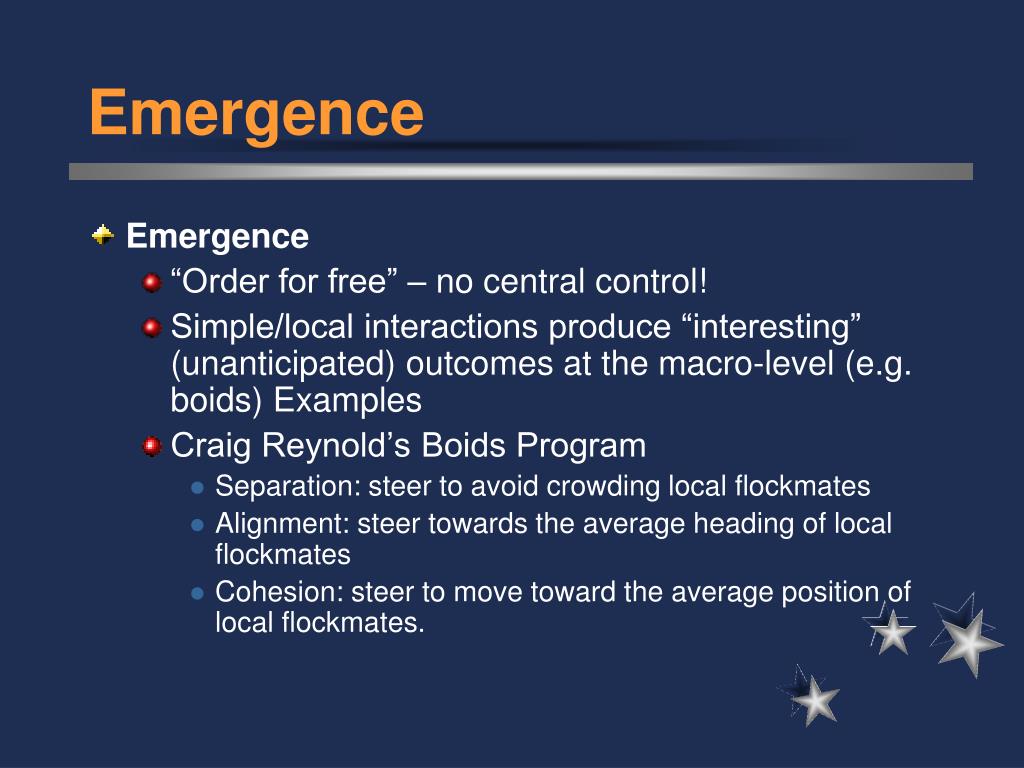 Emergence

Emergence

“Order for free” – no central control!

Simple/local interactions produce “interesting” (unanticipated) outcomes at the macro-level (e.g. boids) Examples

Craig Reynold’s Boids Program

Separation: steer to avoid crowding local flockmates

Alignment: steer towards the average heading of local flockmates

Cohesion: steer to move toward the average position of local flockmates.